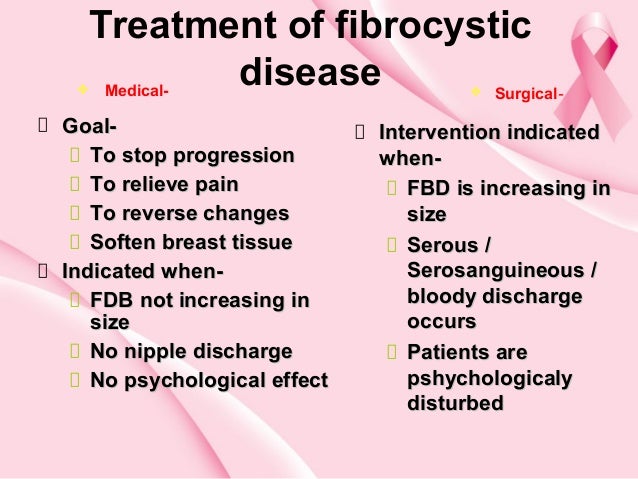 Treatment of fibrocystic disease

Medical-

Goal-
To stop progression
To relieve pain
To reverse changes
Soften breast tissue
Indicated when-
FDB not increasing in size
No nipple discharge
No psychological effect

Surgical-

Intervention indicated when-
FBD is increasing in size
Serous / Serosanguineous / bloody discharge occurs
Patients are pshychologicaly disturbed